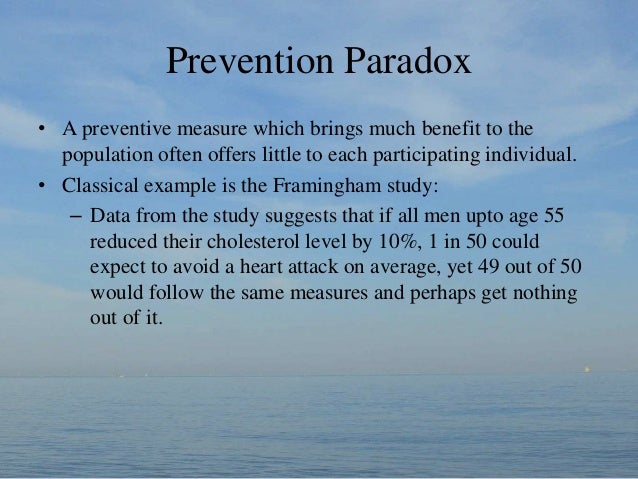 Prevention Paradox

• A preventive measure which brings much benefit to the population often offers little to each participating individual.

• Classical example is the Framingham study:

– Data from the study suggests that if all men upto age 55 reduced their cholesterol level by 10%, 1 in 50 could expect to avoid a heart attack on average, yet 49 out of 50 would follow the same measures and perhaps get nothing out of it.